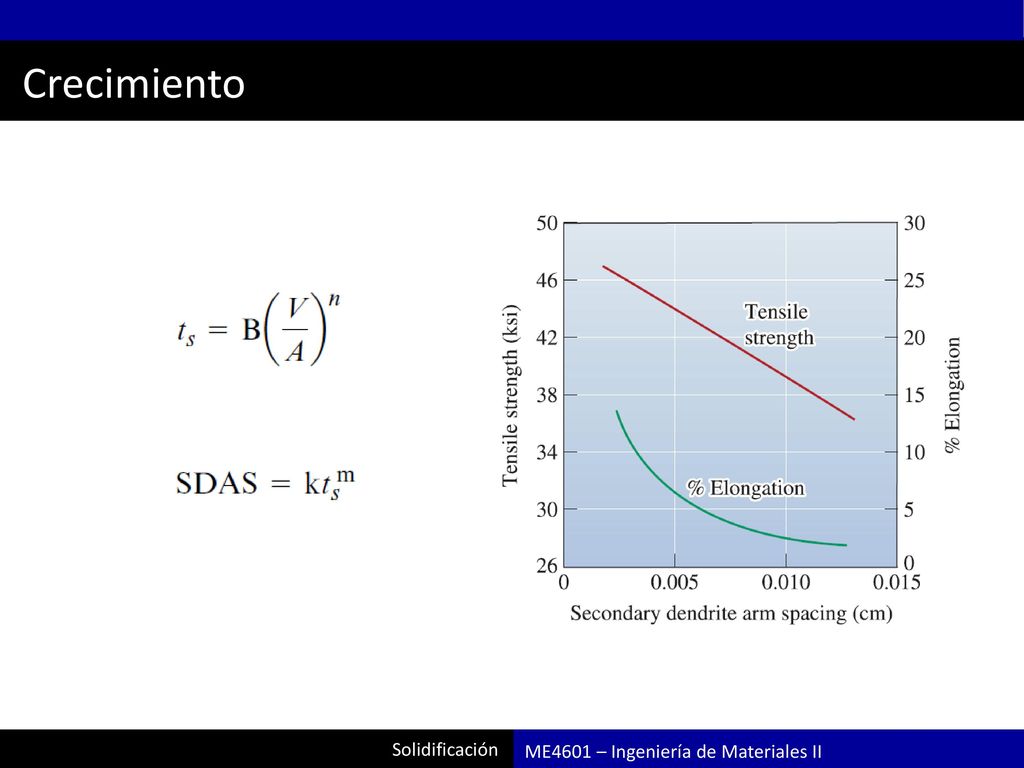 Crecimiento

$t_s = B\left(\frac{V}{A}\right)^n$

$SDAS = kt_s^m$

Tensile strength (ksi)

50
46
42
38
34
30
26

30
25
20
15
10
5
0

% Elongation

Tensile strength

% Elongation

0
0.005
0.010
0.015

Secondary dendrite arm spacing (cm)

Solidificación

ME4601 – Ingeniería de Materiales II